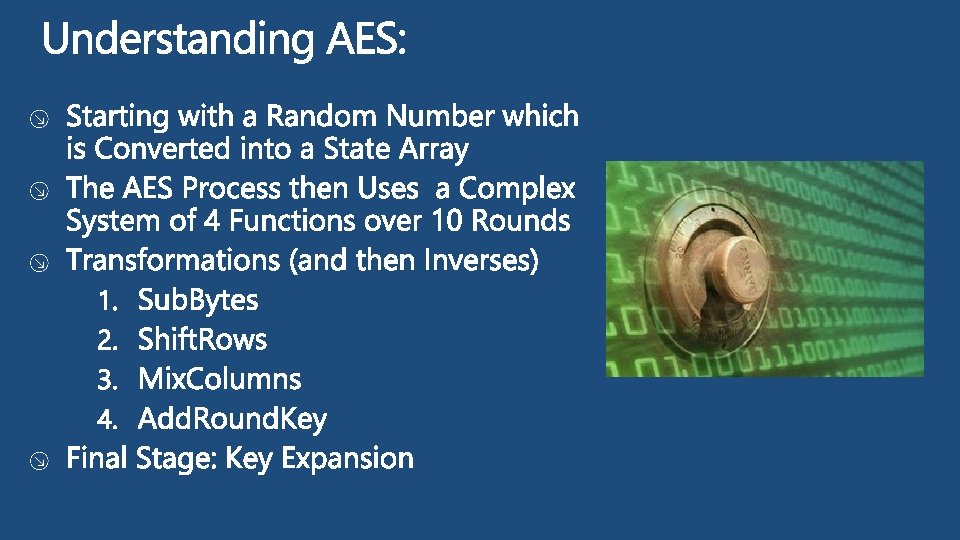 Understanding AES:

Starting with a Random Number which is Converted into a State Array

The AES Process then Uses a Complex System of 4 Functions over 10 Rounds

Transformations (and then Inverses)

1. SubBytes
2. ShiftRows
3. MixColumns
4. AddRoundKey

Final Stage: Key Expansion